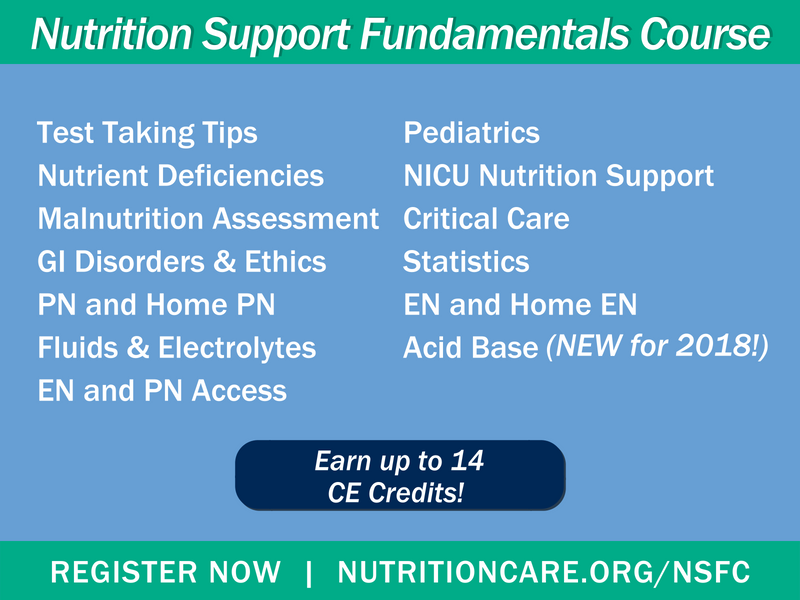 Nutrition Support Fundamentals Course

Test Taking Tips
Nutrient Deficiencies
Malnutrition Assessment
GI Disorders & Ethics
PN and Home PN
Fluids & Electrolytes
EN and PN Access

Pediatrics
NICU Nutrition Support
Critical Care
Statistics
EN and Home EN
Acid Base (NEW for 2018!)

Earn up to 14 CE Credits!

REGISTER NOW | NUTRITIONCARE.ORG/NSFC